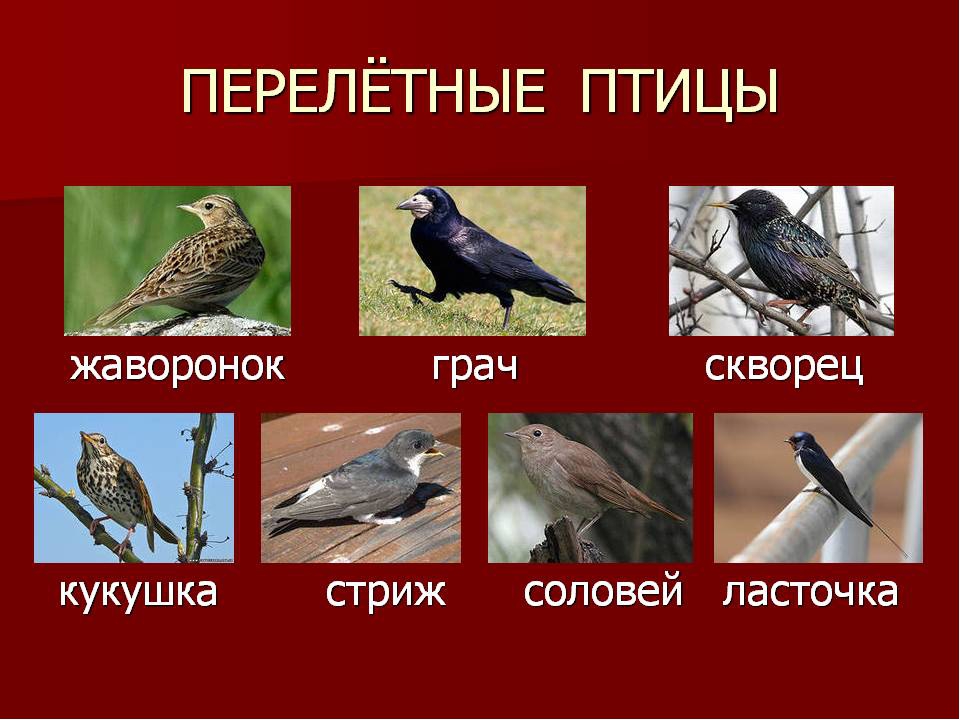 ПЕРЕЛЁТНЫЕ ПТИЦЫ

жаворонок

грач

скворец

кукушка

стриж

соловей

ласточка